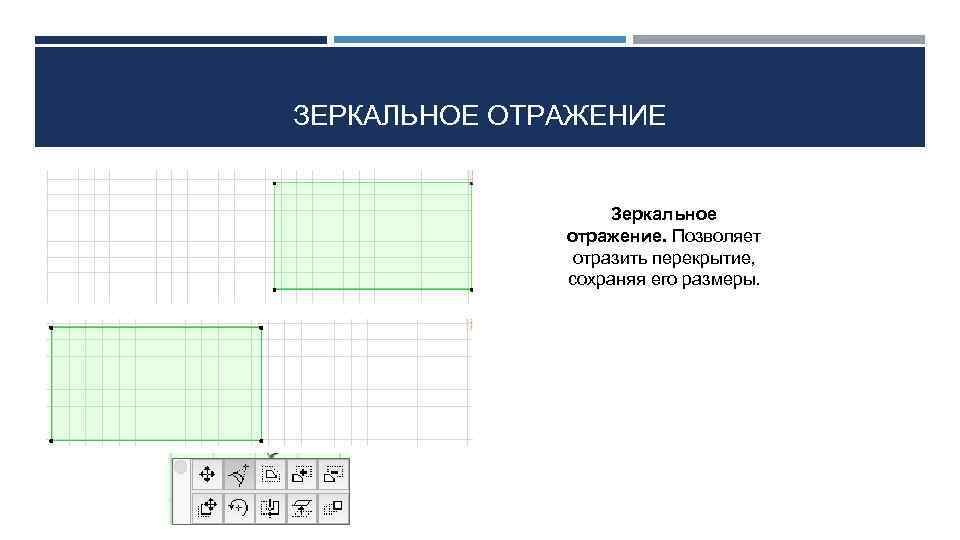 ЗЕРКАЛЬНОЕ ОТРАЖЕНИЕ

Зеркальное отражение. Позволяет отразить перекрытие, сохраняя его размеры.